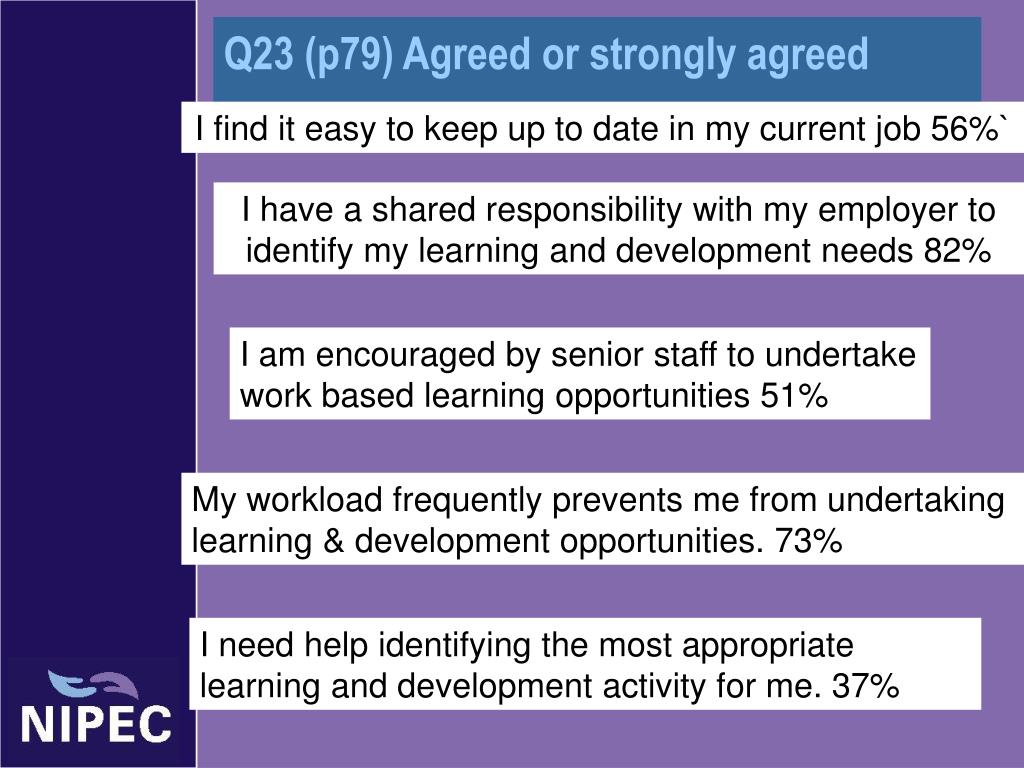 Q23 (p79) Agreed or strongly agreed

I find it easy to keep up to date in my current job 56%`

I have a shared responsibility with my employer to identify my learning and development needs 82%

I am encouraged by senior staff to undertake work based learning opportunities 51%

My workload frequently prevents me from undertaking learning & development opportunities. 73%

I need help identifying the most appropriate learning and development activity for me. 37%

NIPEC